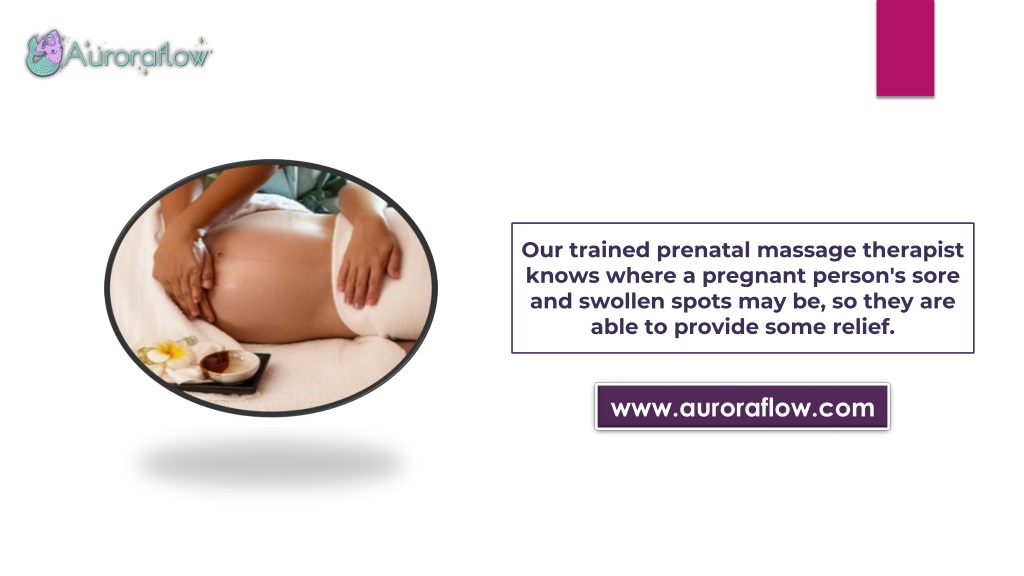 Auroraflow

Our trained prenatal massage therapist knows where a pregnant person's sore and swollen spots may be, so they are able to provide some relief.

www.auroraflow.com